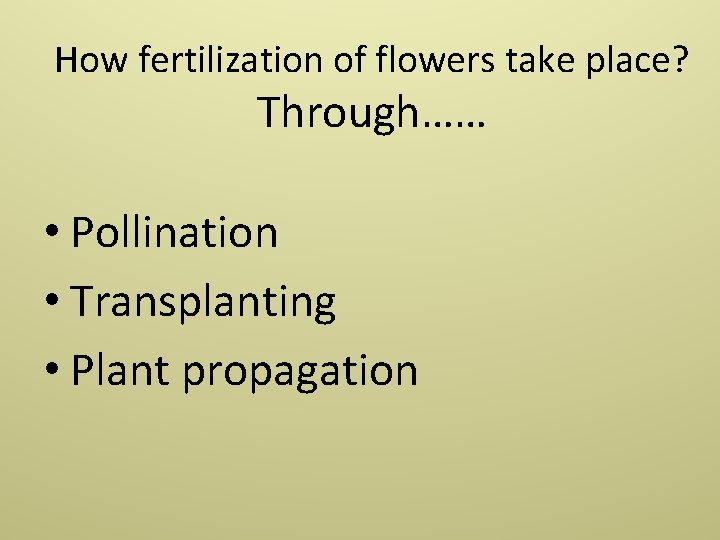 How fertilization of flowers take place?
Through……

• Pollination
• Transplanting
• Plant propagation